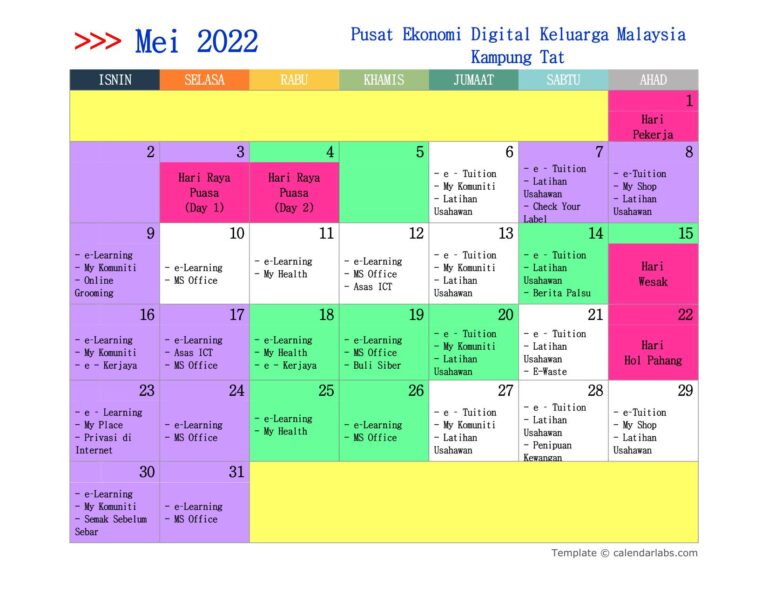 >>> Mei 2022

Pusat Ekonomi Digital Keluarga Malaysia
Kampung Tat

| ISNIN | SELASA | RABU | KHAMIS | JUMAAT | SABTU | AHAD |
|---|---|---|---|---|---|---|
| | | | | | | 1 Hari Pekerja |
| 2 | 3 Hari Raya Puasa (Day 1) | 4 Hari Raya Puasa (Day 2) | 5 | 6 - e - Tuition - My Komuniti - Latihan Usahawan | 7 - e - Tuition - Latihan Usahawan - Check Your Label | 8 - e-Tuition - My Shop - Latihan Usahawan |
| 9 - e-Learning - My Komuniti - Online Grooming | 10 - e-Learning - MS Office | 11 - e-Learning - My Health | 12 - e-Learning - MS Office - Asas ICT | 13 - e - Tuition - My Komuniti - Latihan Usahawan | 14 - e - Tuition - Latihan Usahawan - Berita Palsu | 15 Hari Wesak |
| 16 - e-Learning - My Komuniti - e - Kerjaya | 17 - e-Learning - Asas ICT - MS Office | 18 - e-Learning - My Health - e - Kerjaya | 19 - e-Learning - MS Office - Buli Siber | 20 - e - Tuition - My Komuniti - Latihan Usahawan | 21 - e - Tuition - Latihan Usahawan - E-Waste | 22 Hari Hol Pahang |
| 23 - e - Learning - My Place - Privasi di Internet | 24 - e-Learning - MS Office | 25 - e-Learning - My Health | 26 - e-Learning - MS Office | 27 - e - Tuition - My Komuniti - Latihan Usahawan | 28 - e - Tuition - Latihan Usahawan - Penipuan Kewangan | 29 - e-Tuition - My Shop - Latihan Usahawan |
| 30 - e-Learning - My Komuniti - Semak Sebelum Sebar | 31 - e-Learning - MS Office | | | | | |

Template © calendarlabs.com